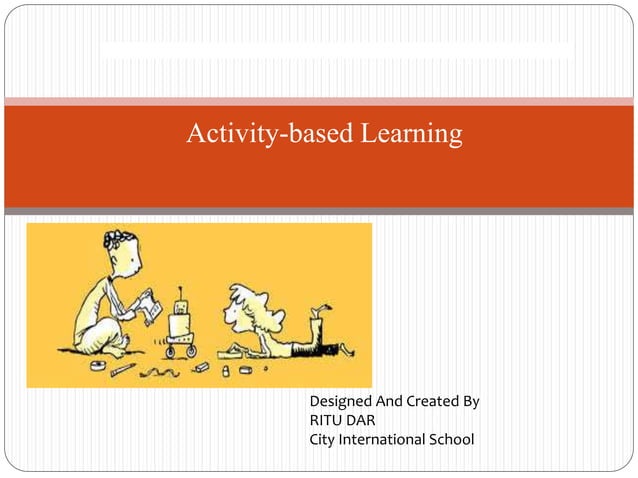 Activity-based Learning

Designed And Created By
RITU DAR
City International School